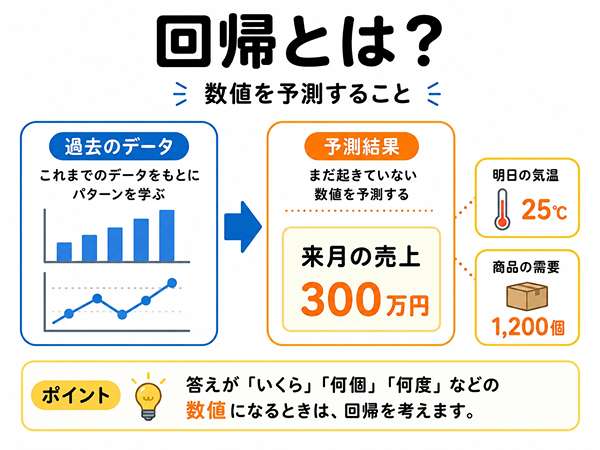 回帰とは?

数値を予測すること

過去のデータ

これまでのデータをもとにパターンを学ぶ

予測結果

まだ起きていない数値を予測する

来月の売上

300万円

明日の気温

25℃

商品の需要

1,200個

ポイント

答えが「いくら」「何個」「何度」などの数値になるときは、回帰を考えます。